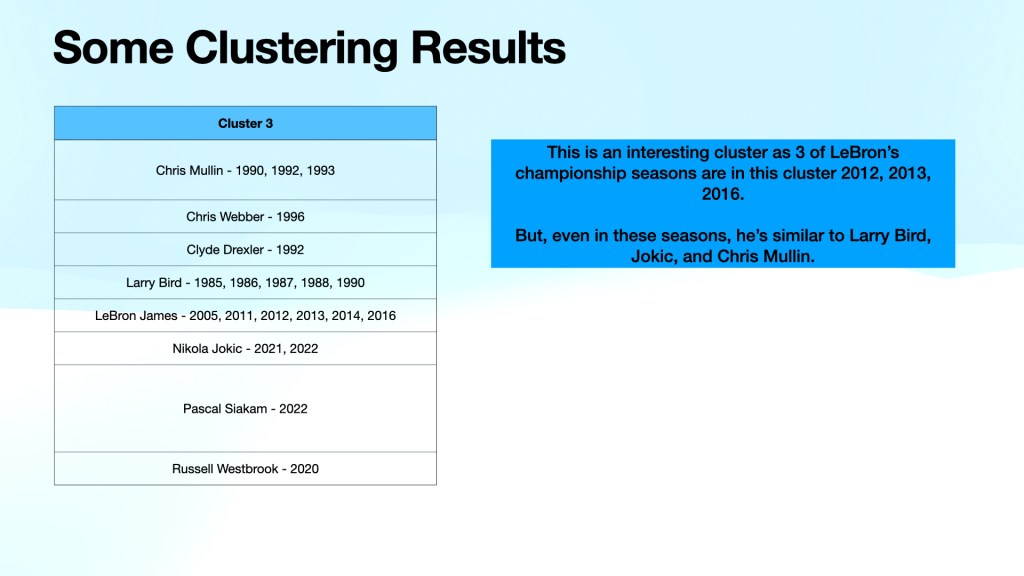 Some Clustering Results

| Cluster 3 |
|---|
| Chris Mullin - 1990, 1992, 1993 |
| Chris Webber - 1996 |
| Clyde Drexler - 1992 |
| Larry Bird - 1985, 1986, 1987, 1988, 1990 |
| LeBron James - 2005, 2011, 2012, 2013, 2014, 2016 |
| Nikola Jokic - 2021, 2022 |
| Pascal Siakam - 2022 |
| Russell Westbrook - 2020 |

This is an interesting cluster as 3 of LeBron's championship seasons are in this cluster 2012, 2013, 2016.

But, even in these seasons, he's similar to Larry Bird, Jokic, and Chris Mullin.